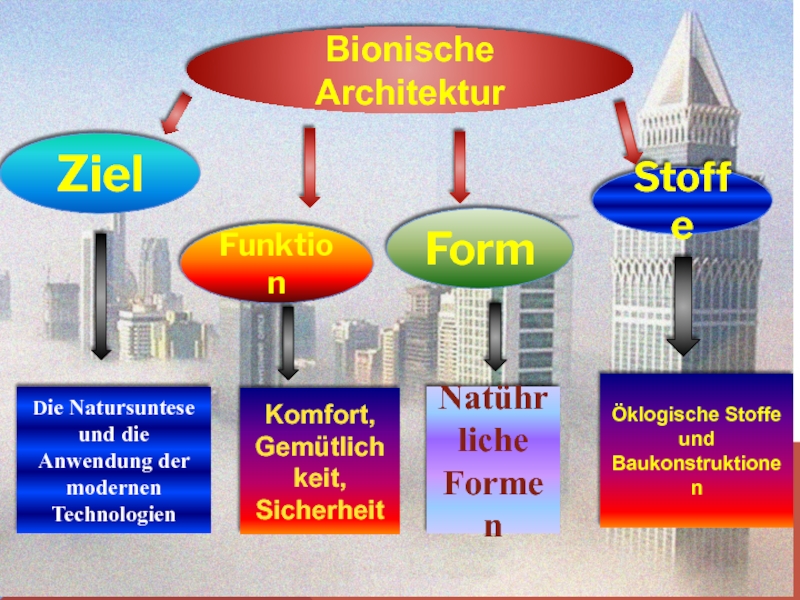 Bionische Architektur

Ziel

Funktion

Form

Stoffe

Die Natursuntese und die Anwendung der modernen Technologien

Komfort, Gemütlichkeit, Sicherheit

Natührliche Formen

Öklogische Stoffe und Baukonstruktionen